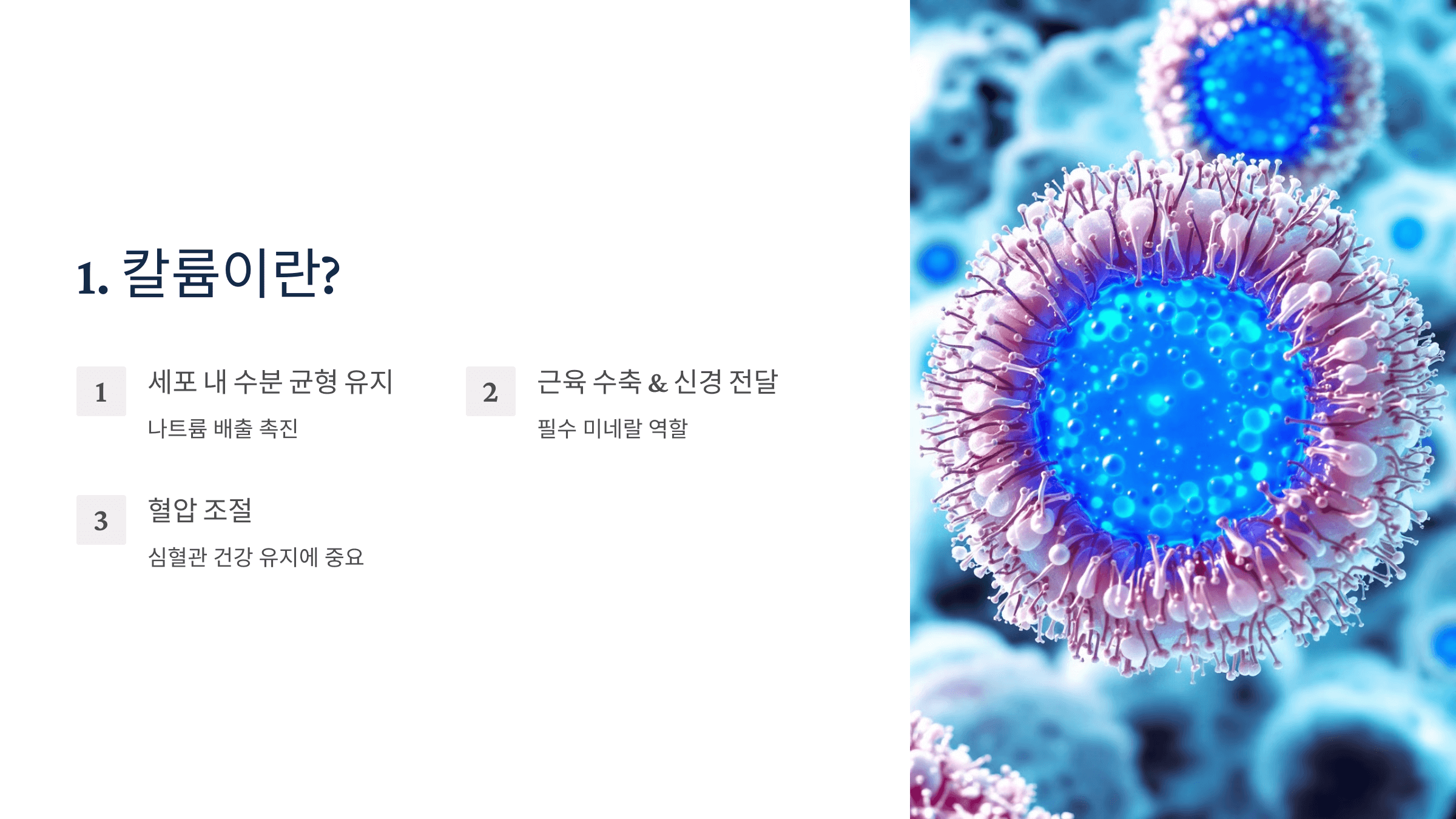 1. 칼륨이란?

1

세포 내 수분 균형 유지

나트륨 배출 촉진

2

근육 수축 & 신경 전달

필수 미네랄 역할

3

혈압 조절

심혈관 건강 유지에 중요